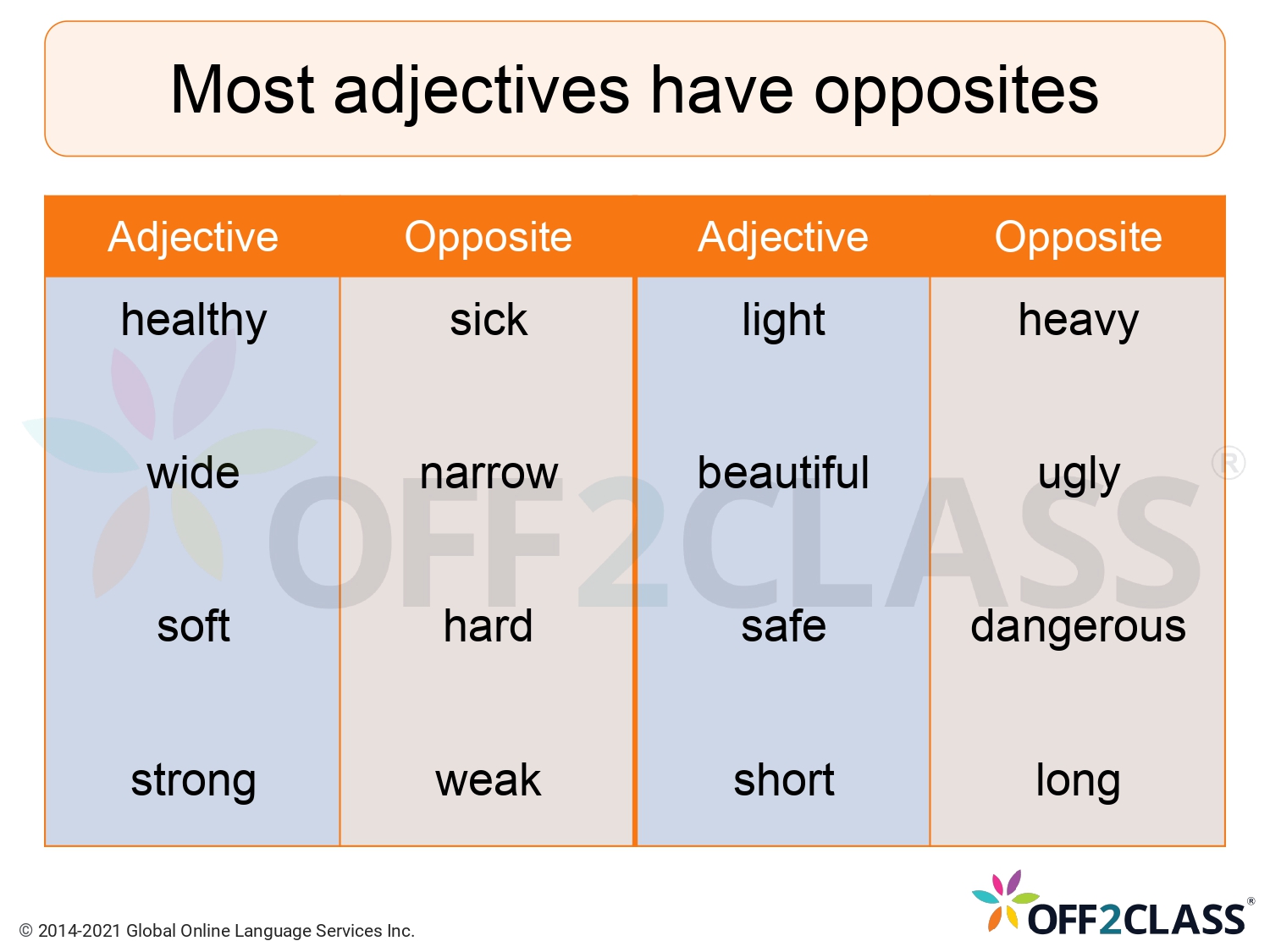 Most adjectives have opposites

| Adjective | Opposite | Adjective | Opposite |
|---|---|---|---|
| healthy | sick | light | heavy |
| wide | narrow | beautiful | ugly |
| soft | hard | safe | dangerous |
| strong | weak | short | long |

OFF2CLASS®

© 2014-2021 Global Online Language Services Inc.

OFF2CLASS®